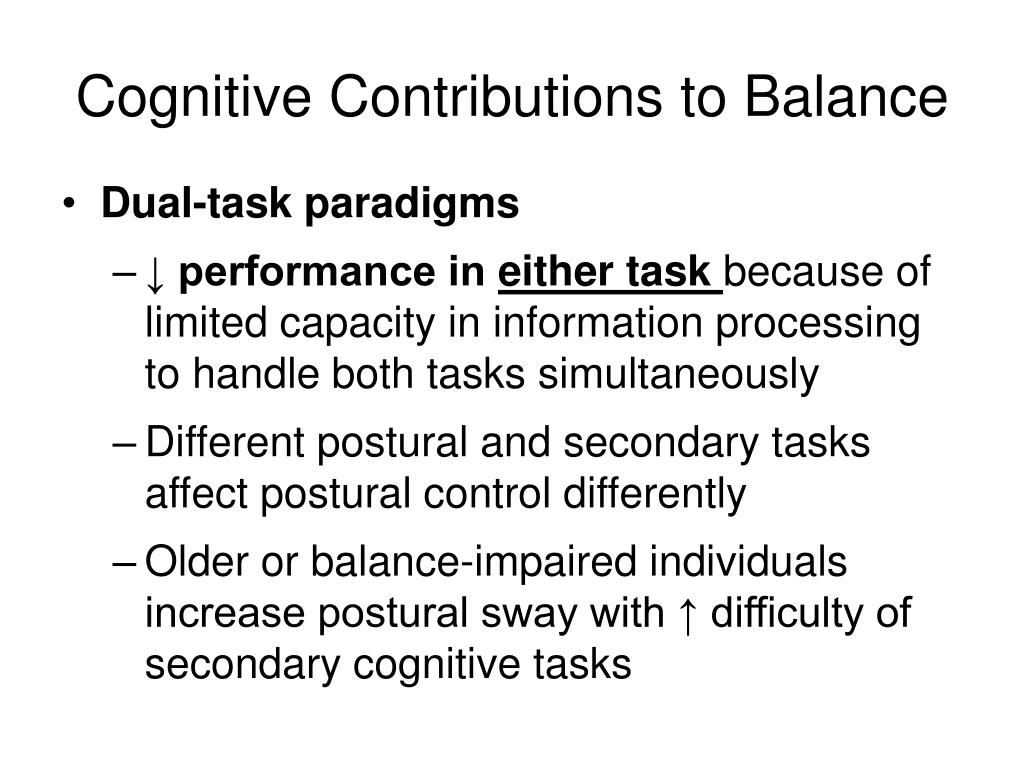 Cognitive Contributions to Balance

• Dual-task paradigms

– ↓ performance in either task because of limited capacity in information processing to handle both tasks simultaneously

– Different postural and secondary tasks affect postural control differently

– Older or balance-impaired individuals increase postural sway with ↑ difficulty of secondary cognitive tasks